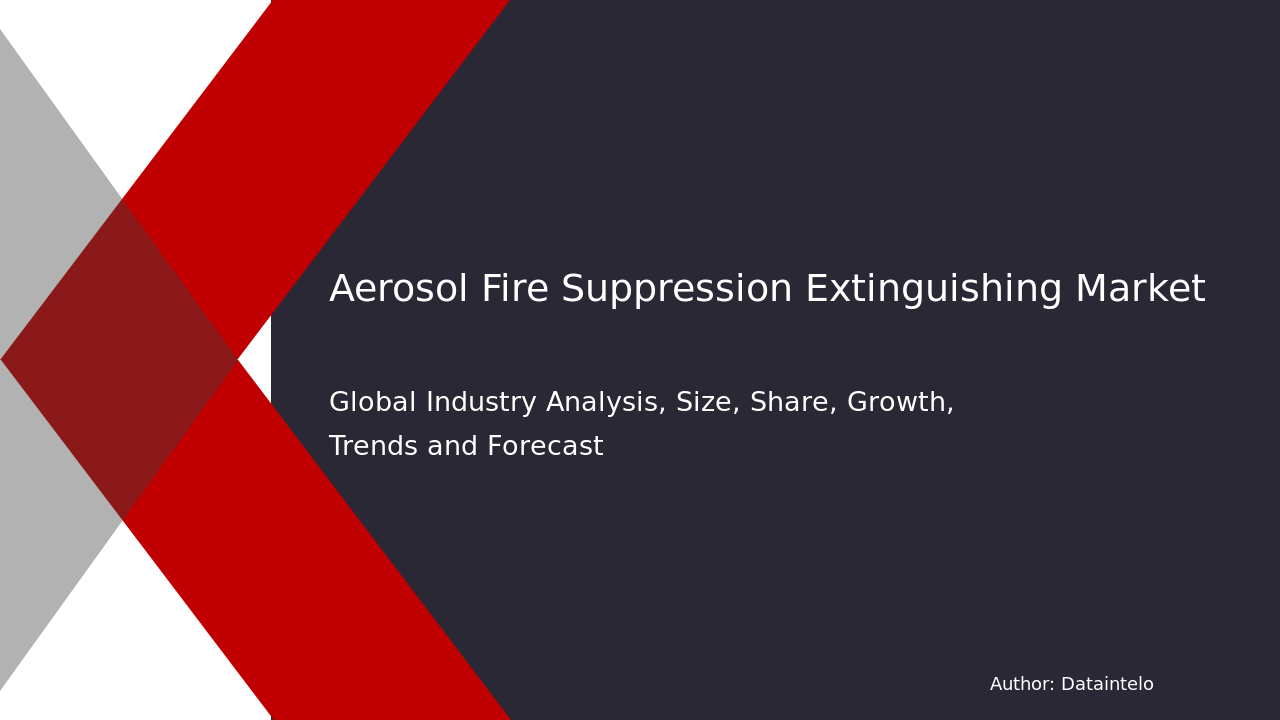 Aerosol Fire Suppression Extinguishing Market

Global Industry Analysis, Size, Share, Growth, Trends and Forecast

Author: Dataintelo